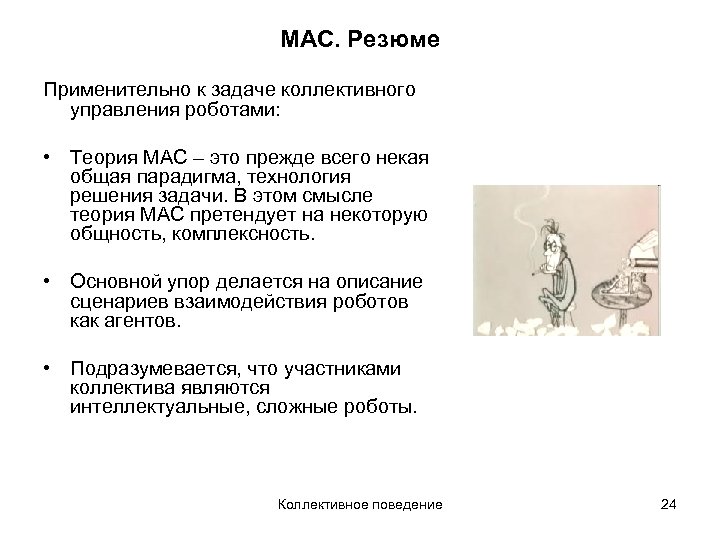 МАС. Резюме

Применительно к задаче коллективного управления роботами:

• Теория МАС – это прежде всего некая общая парадигма, технология решения задачи. В этом смысле теория МАС претендует на некоторую общность, комплексность.

• Основной упор делается на описание сценариев взаимодействия роботов как агентов.

• Подразумевается, что участниками коллектива являются интеллектуальные, сложные роботы.

Коллективное поведение

24